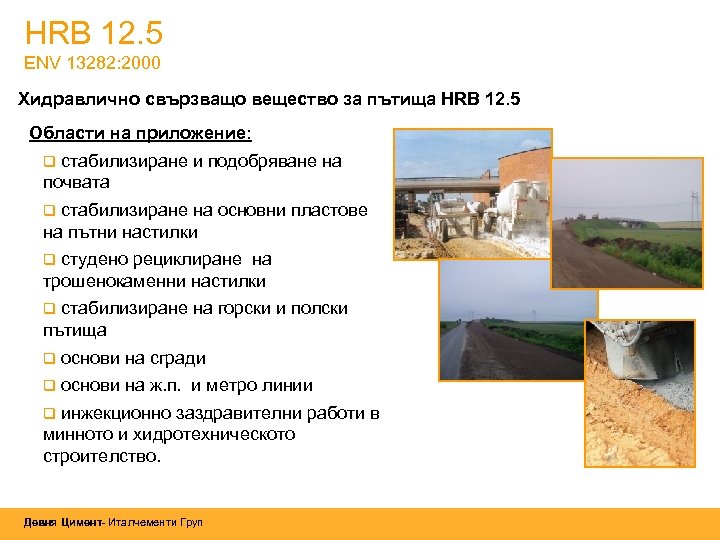 HRB 12.5
ENV 13282:2000

Хидравлично свързващо вещество за пътища HRB 12.5

Области на приложение:

❑ стабилизиране и подобряване на почвата

❑ стабилизиране на основни пластове на пътни настилки

❑ студено рециклиране на трошенокаменни настилки

❑ стабилизиране на горски и полски пътища

❑ основи на сгради

❑ основи на ж.п. и метро линии

❑ инжекционно заздравителни работи в минното и хидротехническото строителство.

Девня Цимент- Италчементи Груп